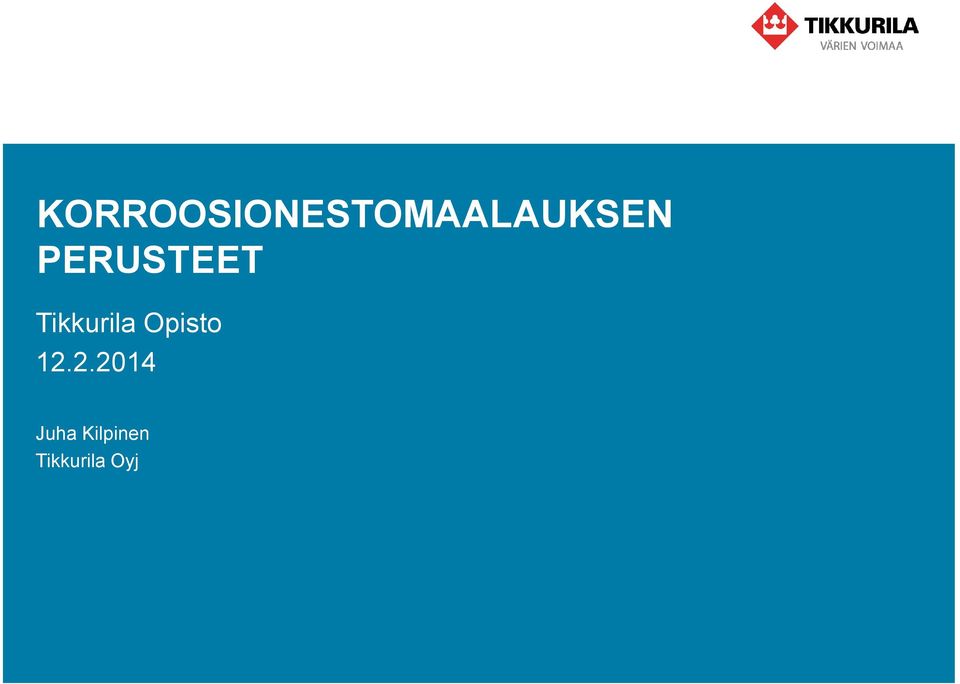 TIKKURILA
VÄRIEN VOIMAA

KORROOSIONESTOMAALAUKSEN PERUSTEET

Tikkurila Opisto
12.2.2014

Juha Kilpinen
Tikkurila Oyj